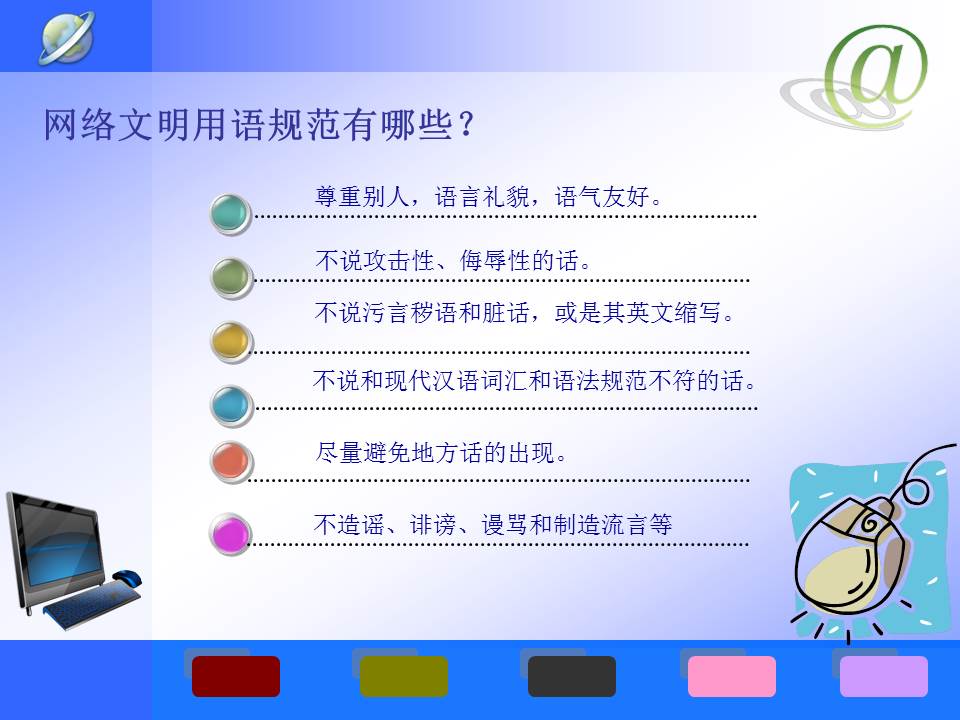 网络文明用语规范有哪些？

尊重别人，语言礼貌，语气友好。

不说攻击性、侮辱性的话。

不说污言秽语和脏话，或是其英文缩写。

不说和现代汉语词汇和语法规范不符的话。

尽量避免地方话的出现。

不造谣、诽谤、谩骂和制造流言等